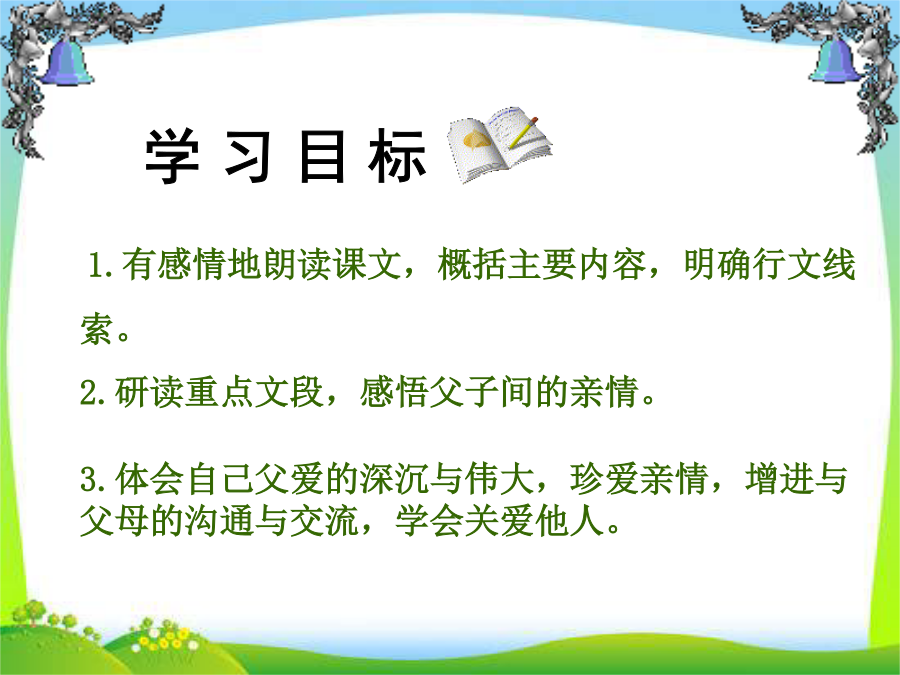 学 习 目 标

1.有感情地朗读课文，概括主要内容，明确行文线索。

2.研读重点文段，感悟父子间的亲情。

3.体会自己父爱的深沉与伟大，珍爱亲情，增进与父母的沟通与交流，学会关爱他人。